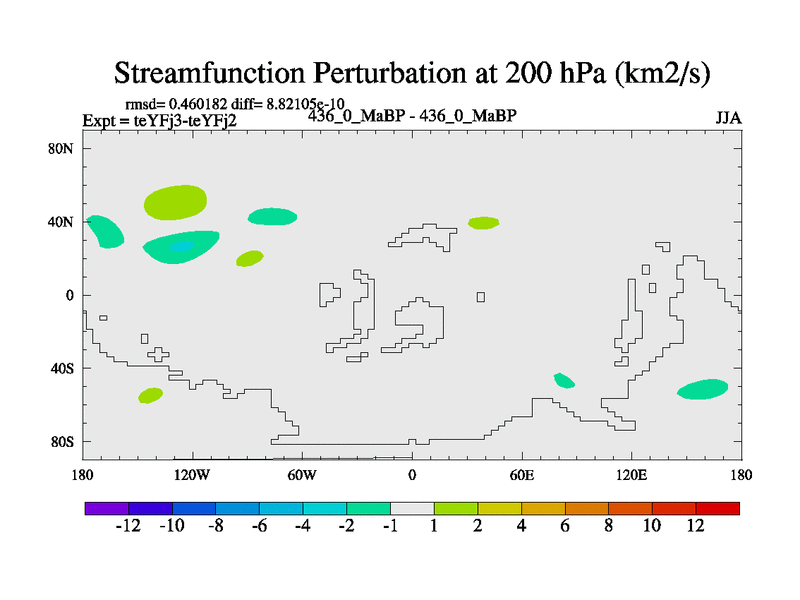 Streamfunction Perturbation at 200 hPa (km2/s)

rmsd= 0.460182 diff= 8.82105e-10
Expt = teYFj3-teYFj2
436_0_MaBP - 436_0_MaBP
JJA

80N
40N
0
40S
80S

180 120W 60W 0 60E 120E 180

-12 -10 -8 -6 -4 -2 -1 1 2 4 6 8 10 12